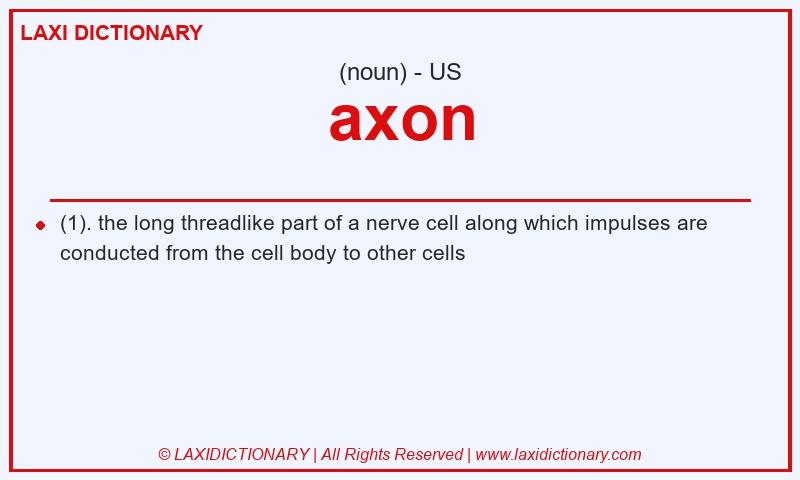 LAXI DICTIONARY

(noun) - US

axon

(1). the long threadlike part of a nerve cell along which impulses are conducted from the cell body to other cells

© LAXIDICTIONARY | All Rights Reserved | www.laxidictionary.com